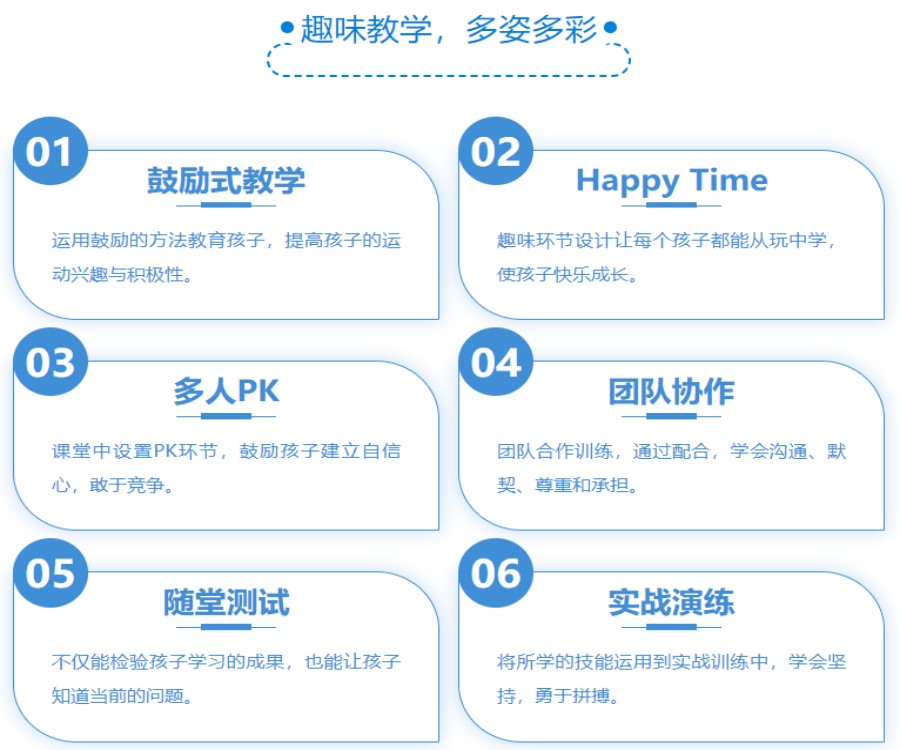 趣味教学，多姿多彩

01
鼓励式教学
运用鼓励的方法教育孩子，提高孩子的运动兴趣与积极性。

02
Happy Time
趣味环节设计让每个孩子都能从玩中学，使孩子快乐成长。

03
多人PK
课堂中设置PK环节，鼓励孩子建立自信心，敢于竞争。

04
团队协作
团队合作训练，通过配合，学会沟通、默契、尊重和承担。

05
随堂测试
不仅能检验孩子学习的成果，也能让孩子知道当前的问题。

06
实战演练
将所学的技能运用到实战训练中，学会坚持，勇于拼搏。